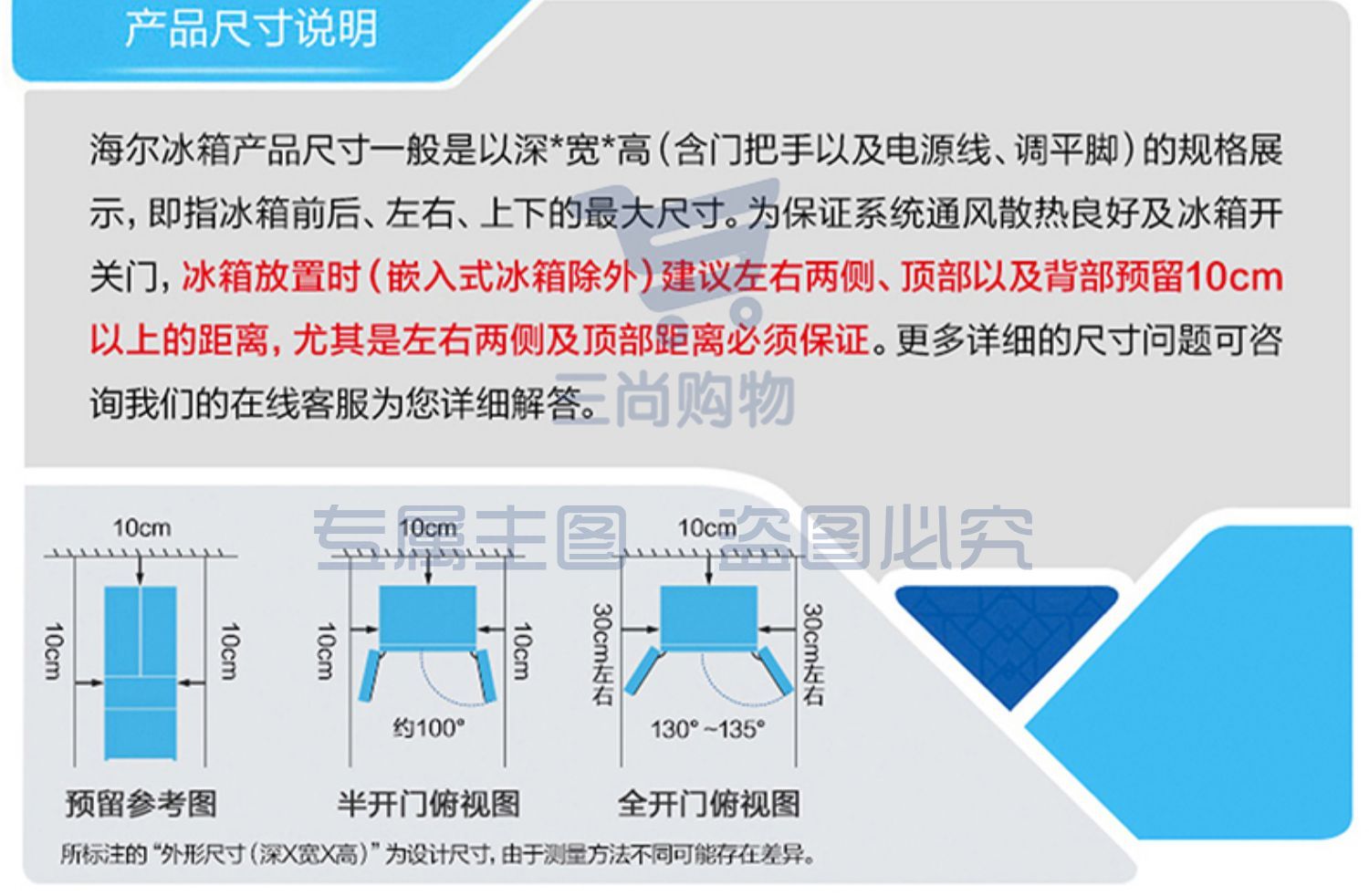 产品尺寸说明

海尔冰箱产品尺寸一般是以深*宽*高（含门把手以及电源线、调平脚）的规格展示，即指冰箱前后、左右、上下的最大尺寸。为保证系统通风散热良好及冰箱开关门，冰箱放置时（嵌入式冰箱除外）建议左右两侧、顶部以及背部预留10cm以上的距离，尤其是左右两侧及顶部距离必须保证。更多详细的尺寸问题可咨询我们的在线客服为您详细解答。

三尚购物

专属主图 盗图必究

10cm

10cm

10cm

预留参考图

10cm

10cm

10cm

约100°

半开门俯视图

10cm

30cm左右

30cm左右

130°~135°

全开门俯视图

所标注的“外形尺寸（深X宽X高）”为设计尺寸，由于测量方法不同可能存在差异。